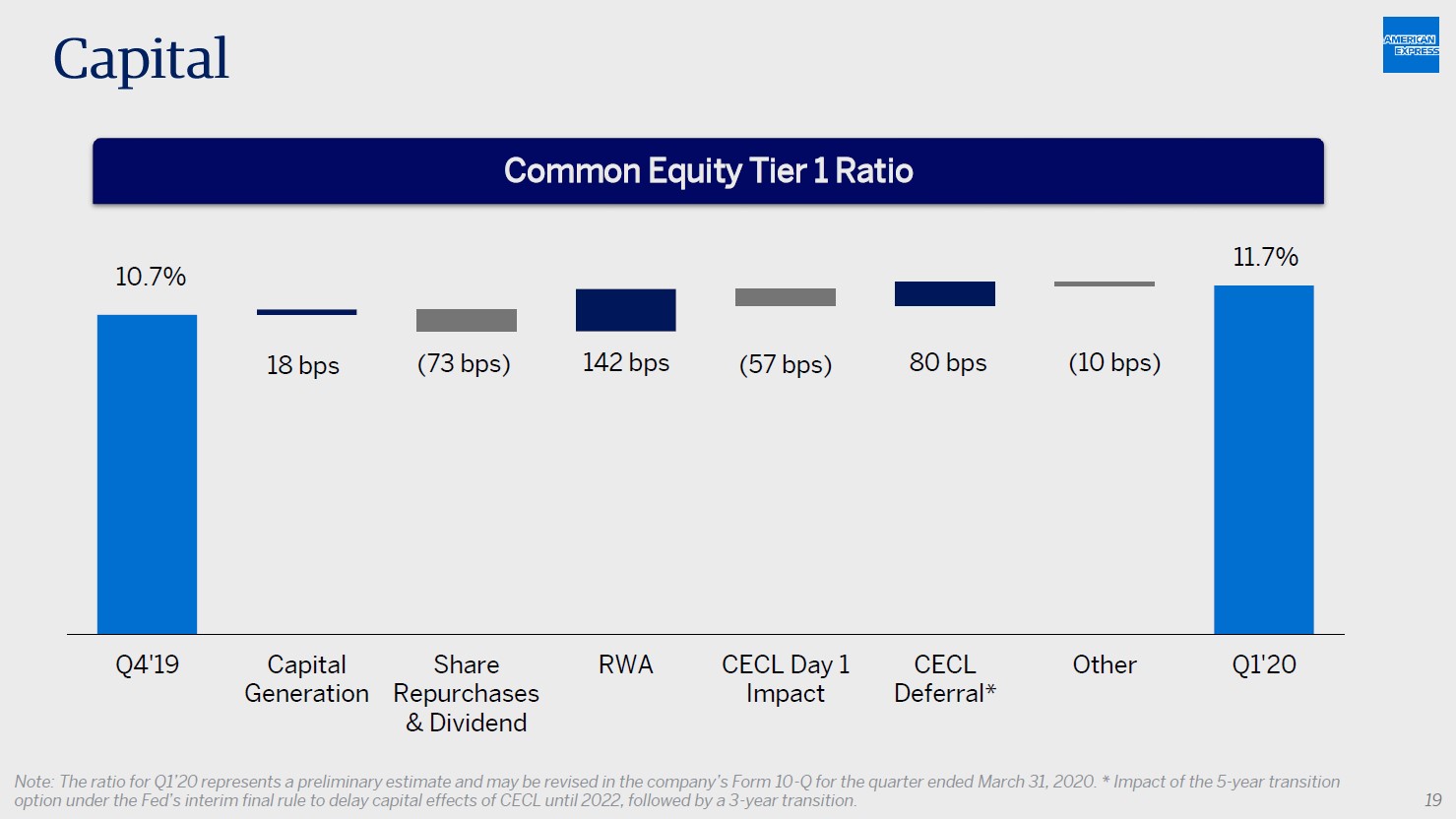 Capital

AMERICAN EXPRESS

Common Equity Tier 1 Ratio

10.7%

18 bps

(73 bps)

142 bps

(57 bps)

80 bps

(10 bps)

11.7%

Q4'19

Capital Generation

Share Repurchases & Dividend

RWA

CECL Day 1 Impact

CECL Deferral*

Other

Q1'20

Note: The ratio for Q1'20 represents a preliminary estimate and may be revised in the company's Form 10-Q for the quarter ended March 31, 2020. * Impact of the 5-year transition option under the Fed's interim final rule to delay capital effects of CECL until 2022, followed by a 3-year transition.

19